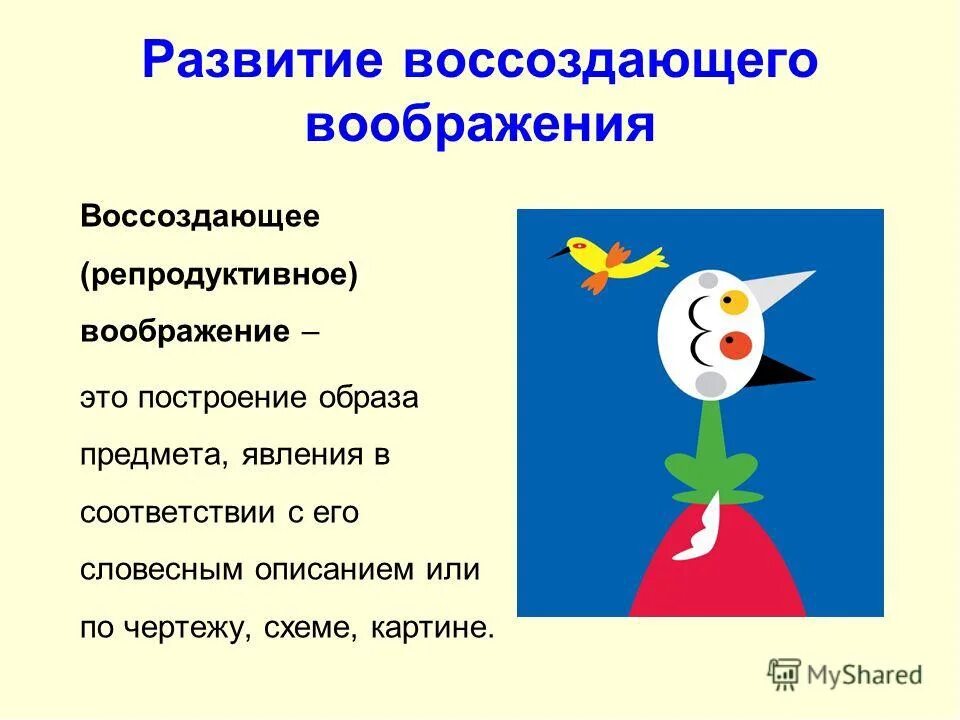 Развитие воссоздающего воображения

Воссоздающее (репродуктивное) воображение –

это построение образа предмета, явления в соответствии с его словесным описанием или по чертежу, схеме, картине.

MyShared